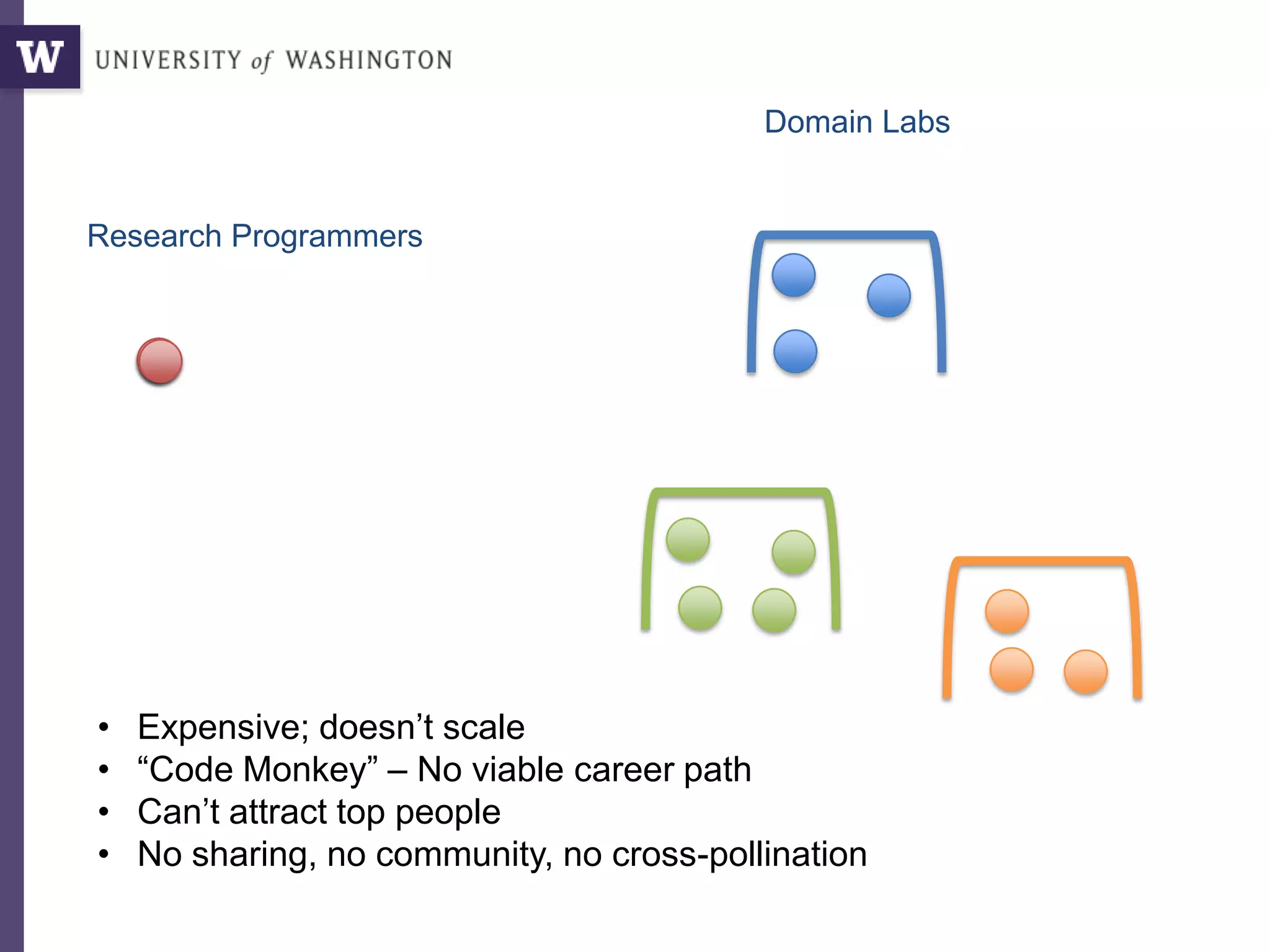 W UNIVERSITY of WASHINGTON

Domain Labs

Research Programmers

• Expensive; doesn’t scale
• “Code Monkey” – No viable career path
• Can’t attract top people
• No sharing, no community, no cross-pollination